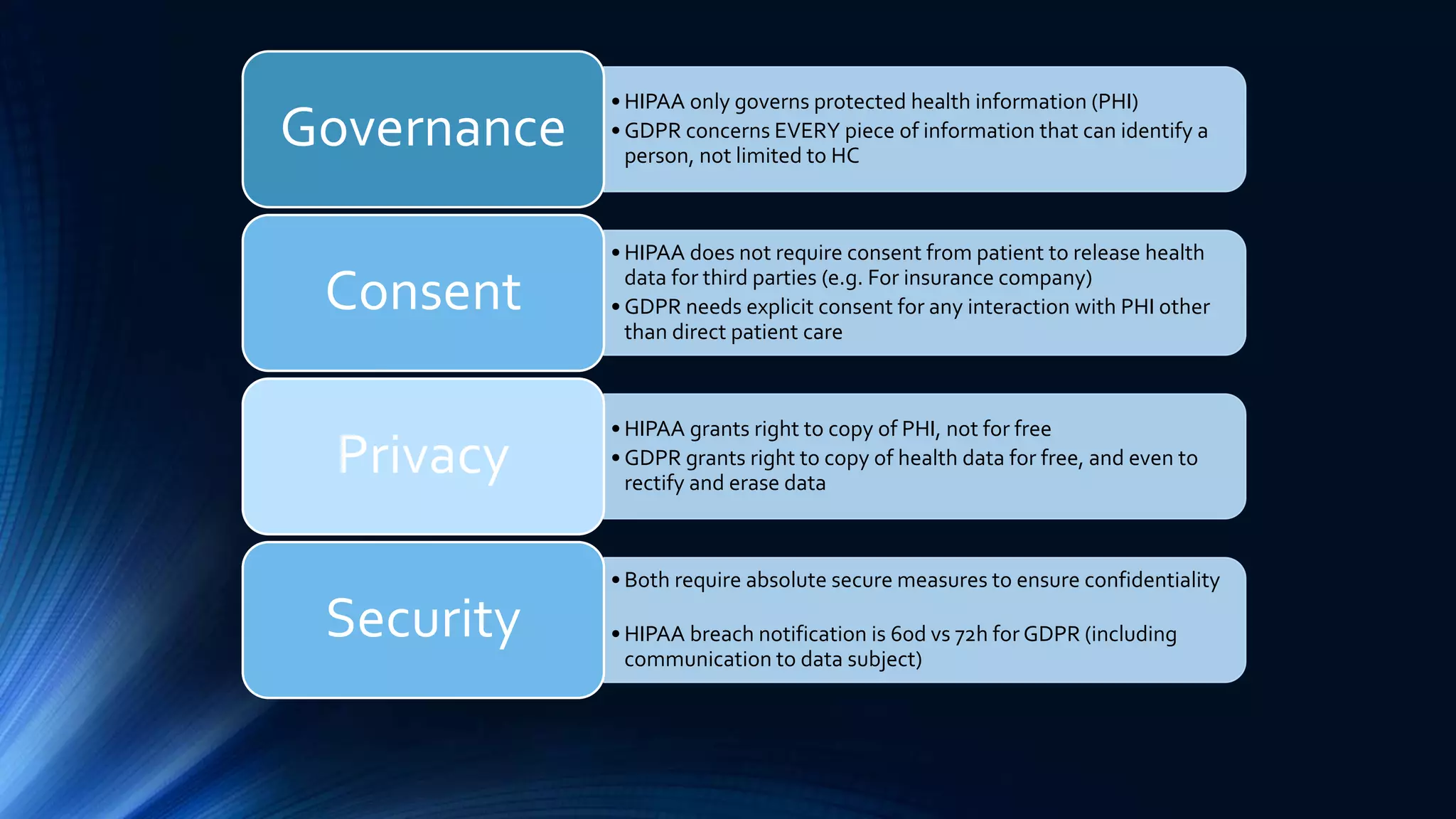 Governance

• HIPAA only governs protected health information (PHI)
• GDPR concerns EVERY piece of information that can identify a person, not limited to HC

Consent

• HIPAA does not require consent from patient to release health data for third parties (e.g. For insurance company)
• GDPR needs explicit consent for any interaction with PHI other than direct patient care

Privacy

• HIPAA grants right to copy of PHI, not for free
• GDPR grants right to copy of health data for free, and even to rectify and erase data

Security

• Both require absolute secure measures to ensure confidentiality

• HIPAA breach notification is 60d vs 72h for GDPR (including communication to data subject)